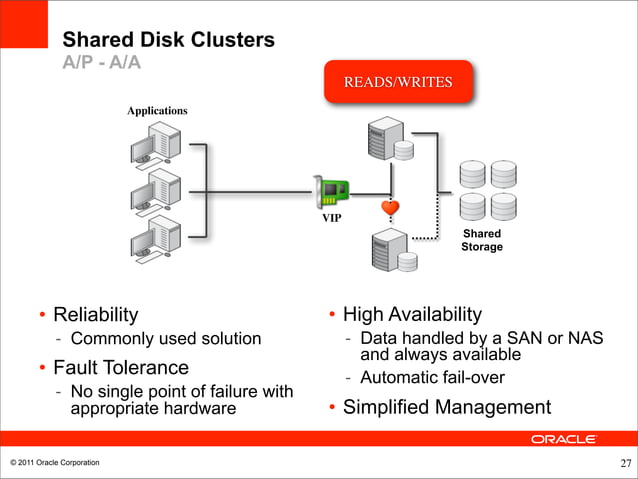 Shared Disk Clusters
A/P - A/A

READS/WRITES

Applications

VIP

Shared Storage

• Reliability
- Commonly used solution
• Fault Tolerance
- No single point of failure with appropriate hardware

• High Availability
- Data handled by a SAN or NAS and always available
- Automatic fail-over
• Simplified Management

ORACLE

© 2011 Oracle Corporation

27